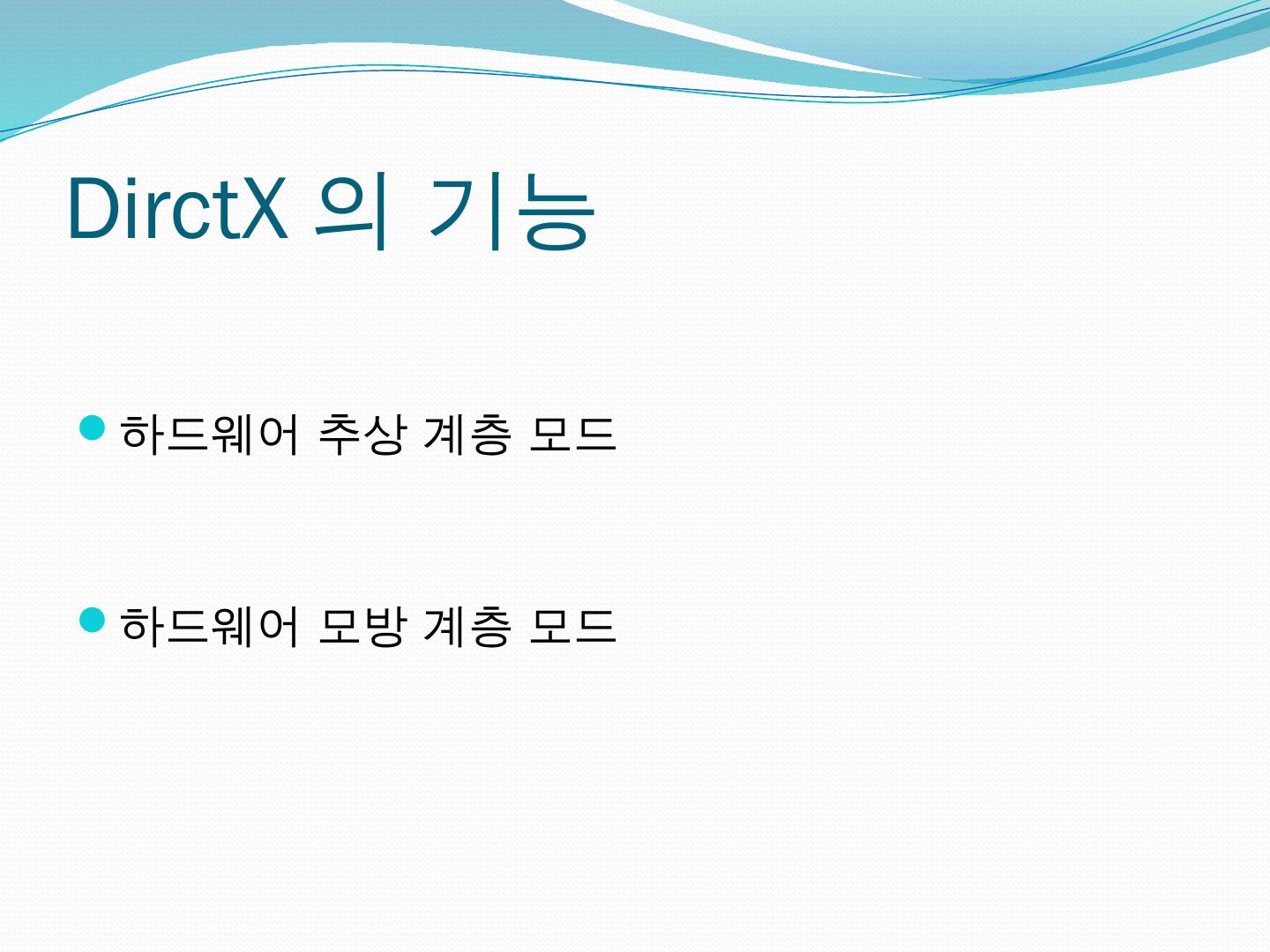 DirctX 의 기능

하드웨어 추상 계층 모드

하드웨어 모방 계층 모드